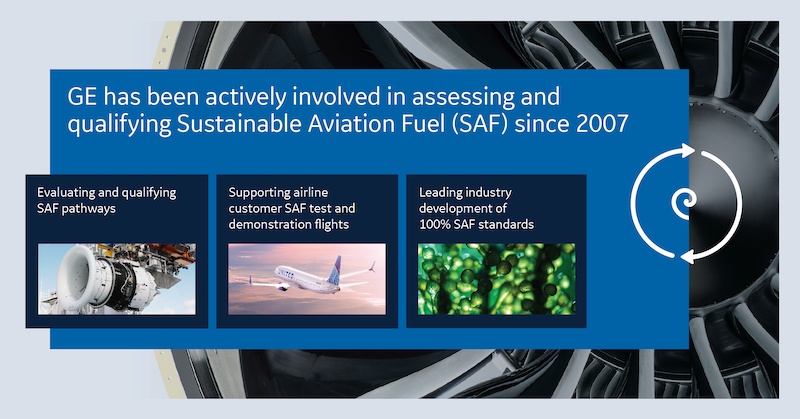 GE has been actively involved in assessing and qualifying Sustainable Aviation Fuel (SAF) since 2007

Evaluating and qualifying SAF pathways

Supporting airline customer SAF test and demonstration flights

UNITED

Leading industry development of 100% SAF standards